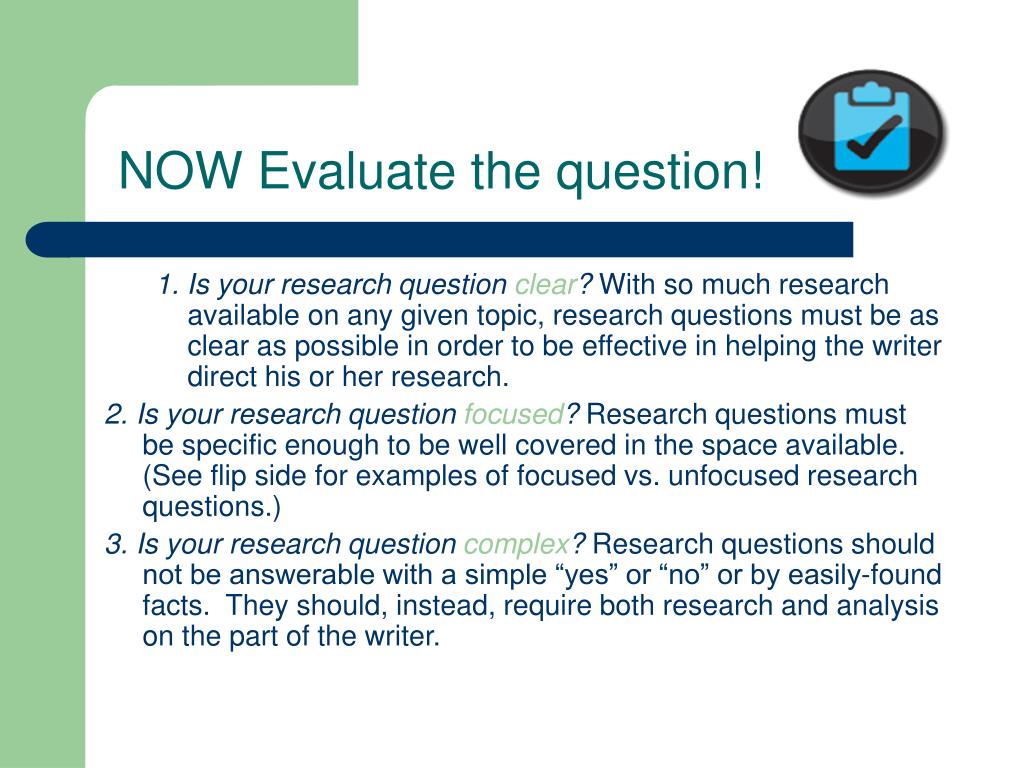 NOW Evaluate the question!

1. Is your research question clear? With so much research available on any given topic, research questions must be as clear as possible in order to be effective in helping the writer direct his or her research.

2. Is your research question focused? Research questions must be specific enough to be well covered in the space available. (See flip side for examples of focused vs. unfocused research questions.)

3. Is your research question complex? Research questions should not be answerable with a simple “yes” or “no” or by easily-found facts. They should, instead, require both research and analysis on the part of the writer.